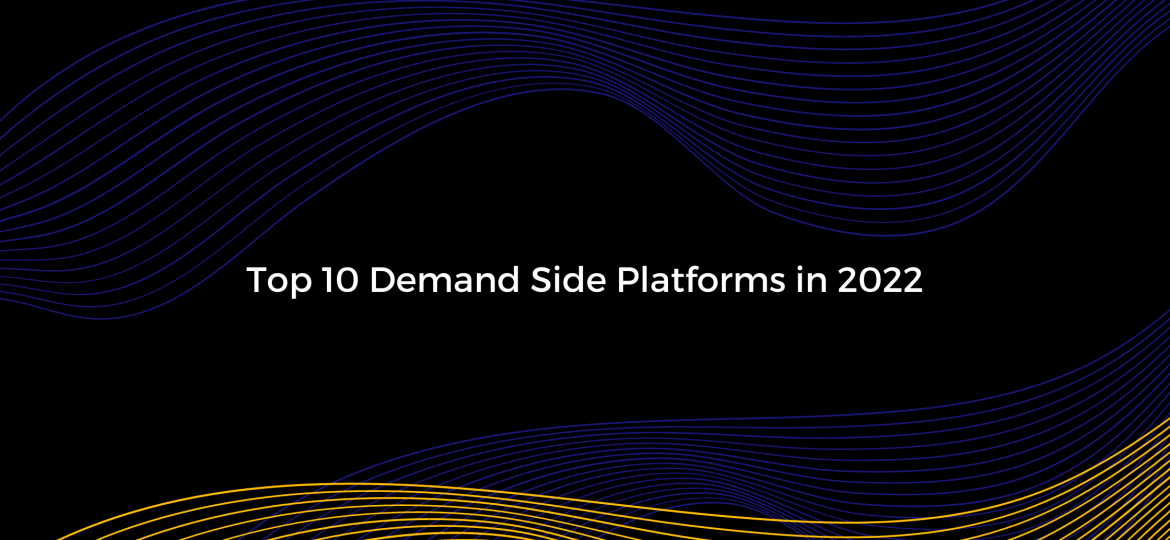 Top 10 Demand Side Platforms in 2022